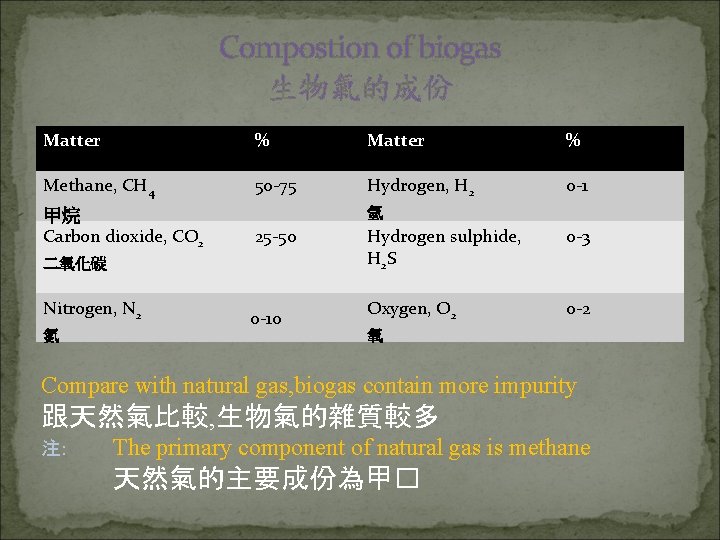 Compostion of biogas
生物氣的成份

| Matter | % | Matter | % |
|---|---|---|---|
| Methane, $CH_4$ 甲烷 | 50-75 | Hydrogen, $H_2$ 氫 | 0-1 |
| Carbon dioxide, $CO_2$ 二氧化碳 | 25-50 | Hydrogen sulphide, $H_2S$ | 0-3 |
| Nitrogen, $N_2$ 氮 | 0-10 | Oxygen, $O_2$ 氧 | 0-2 |

Compare with natural gas,biogas contain more impurity
跟天然氣比較,生物氣的雜質較多
注: The primary component of natural gas is methane
天然氣的主要成份為甲□